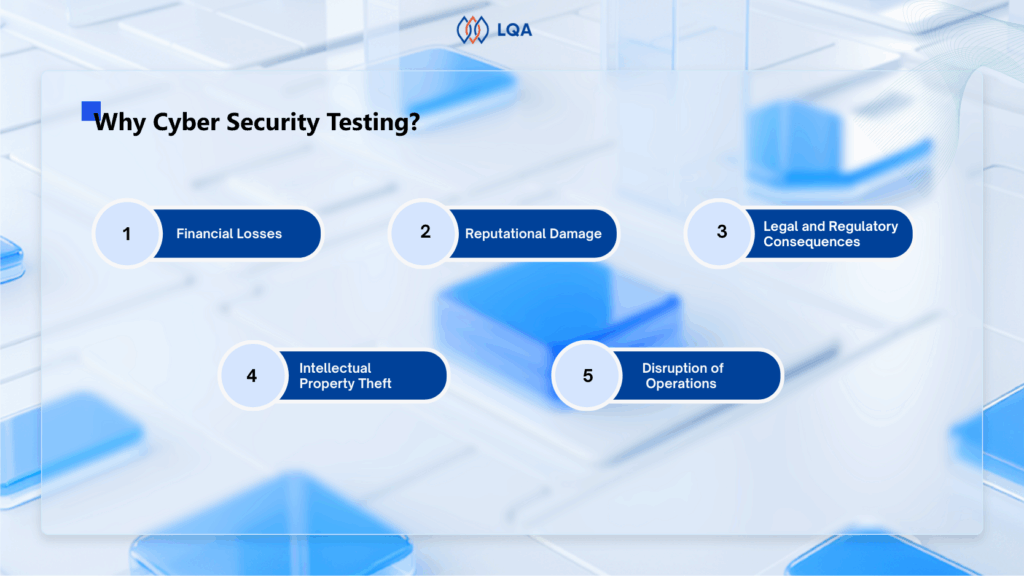 LQA

Why Cyber Security Testing?

1 Financial Losses

2 Reputational Damage

3 Legal and Regulatory Consequences

4 Intellectual Property Theft

5 Disruption of Operations